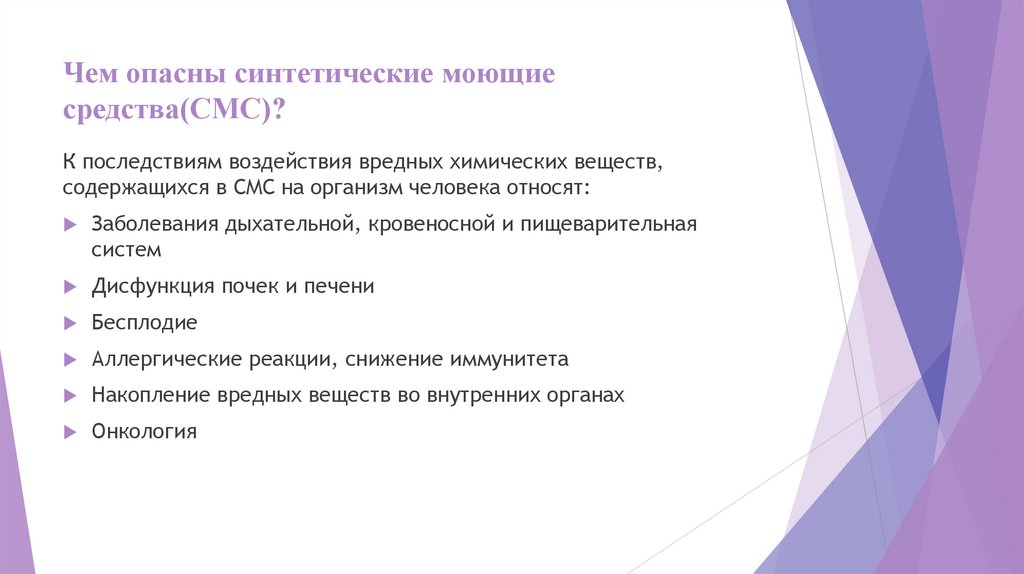 Чем опасны синтетические моющие средства(СМС)?

К последствиям воздействия вредных химических веществ, содержащихся в СМС на организм человека относят:

Заболевания дыхательной, кровеносной и пищеварительная систем

Дисфункция почек и печени

Бесплодие

Аллергические реакции, снижение иммунитета

Накопление вредных веществ во внутренних органах

Онкология